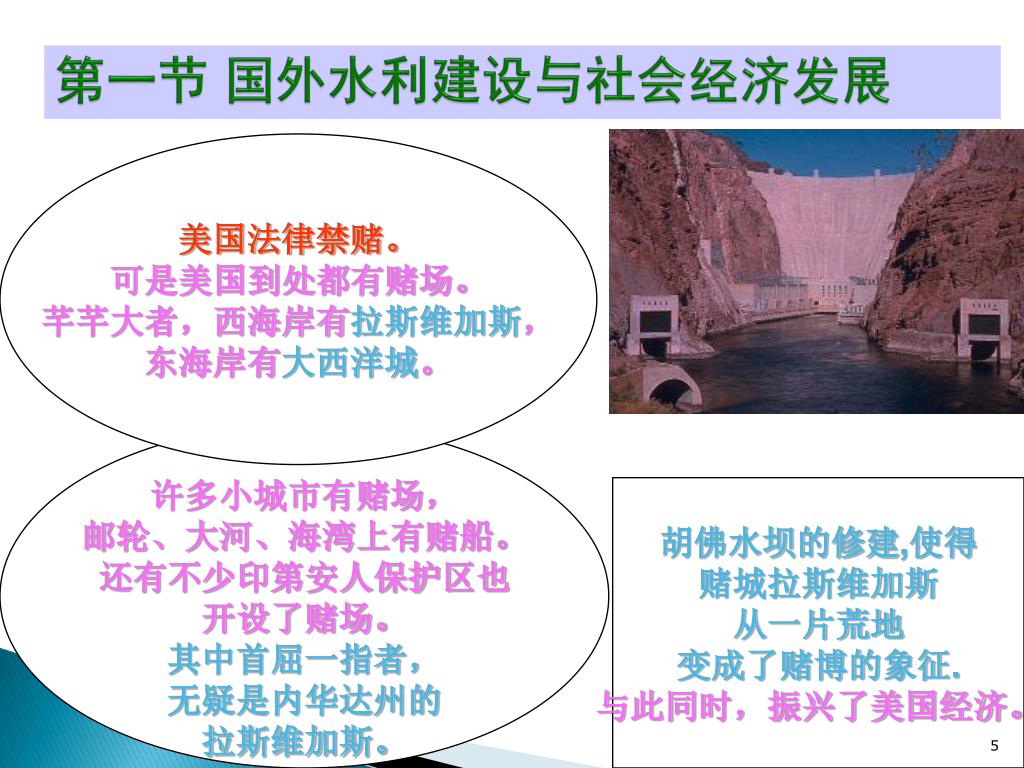 第一节 国外水利建设与社会经济发展

美国法律禁赌。
可是美国到处都有赌场。
芊芊大者，西海岸有拉斯维加斯，
东海岸有大西洋城。

许多小城市有赌场，
邮轮、大河、海湾上有赌船。
还有不少印第安人保护区也
开设了赌场。
其中首屈一指者，
无疑是内华达州的
拉斯维加斯。

胡佛水坝的修建,使得
赌城拉斯维加斯
从一片荒地
变成了赌博的象征.
与此同时，振兴了美国经济。

5